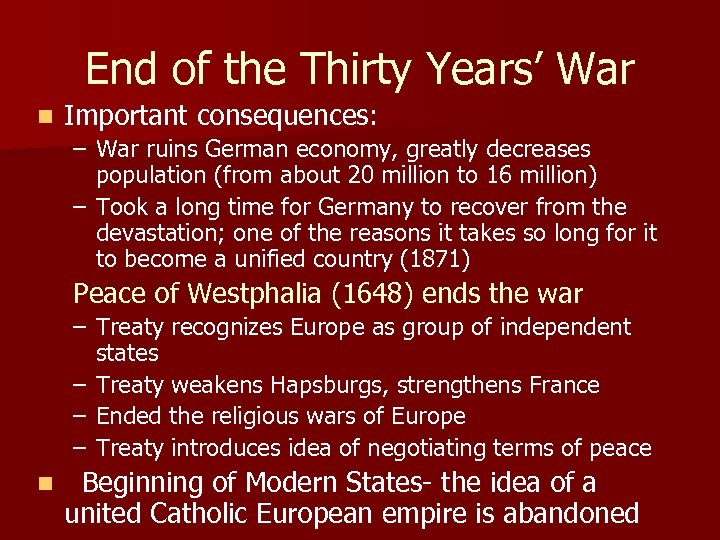 End of the Thirty Years' War

Important consequences:

– War ruins German economy, greatly decreases population (from about 20 million to 16 million)

– Took a long time for Germany to recover from the devastation; one of the reasons it takes so long for it to become a unified country (1871)

Peace of Westphalia (1648) ends the war

– Treaty recognizes Europe as group of independent states

– Treaty weakens Hapsburgs, strengthens France

– Ended the religious wars of Europe

– Treaty introduces idea of negotiating terms of peace

Beginning of Modern States- the idea of a united Catholic European empire is abandoned